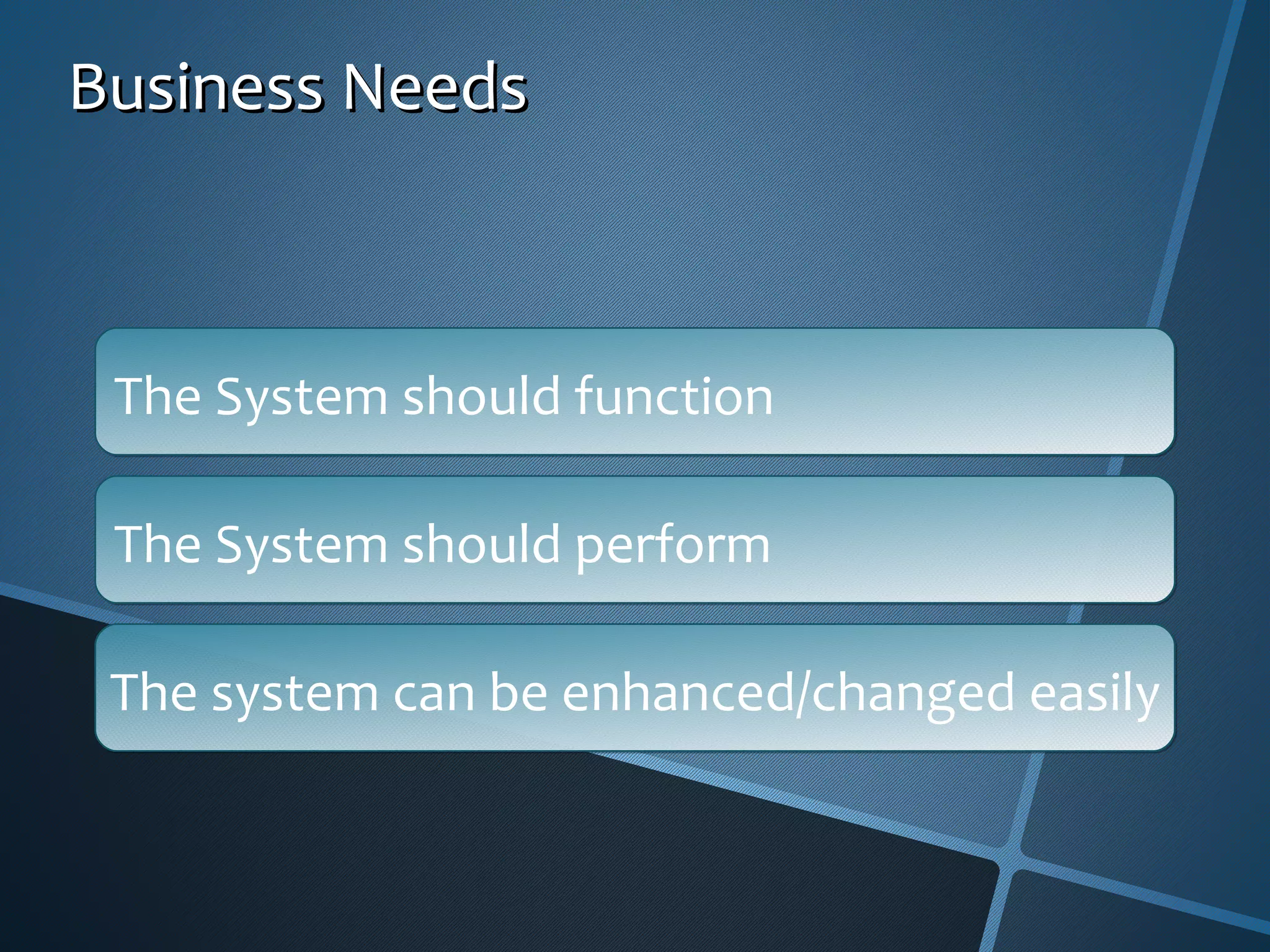 Business Needs

The System should function

The System should perform

The system can be enhanced/changed easily